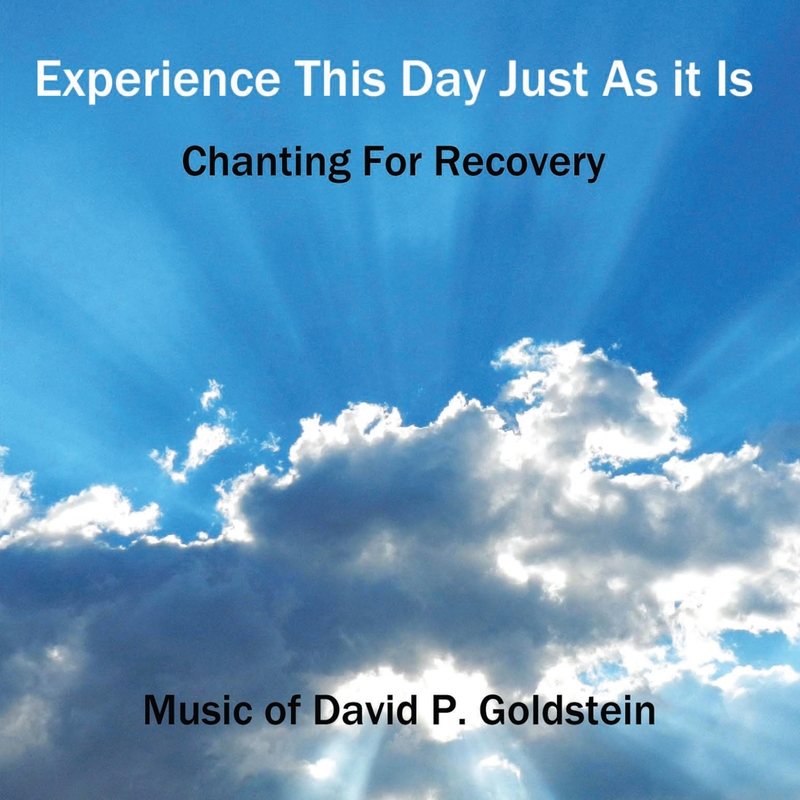 Experience This Day Just As it Is

Chanting For Recovery

Music of David P. Goldstein